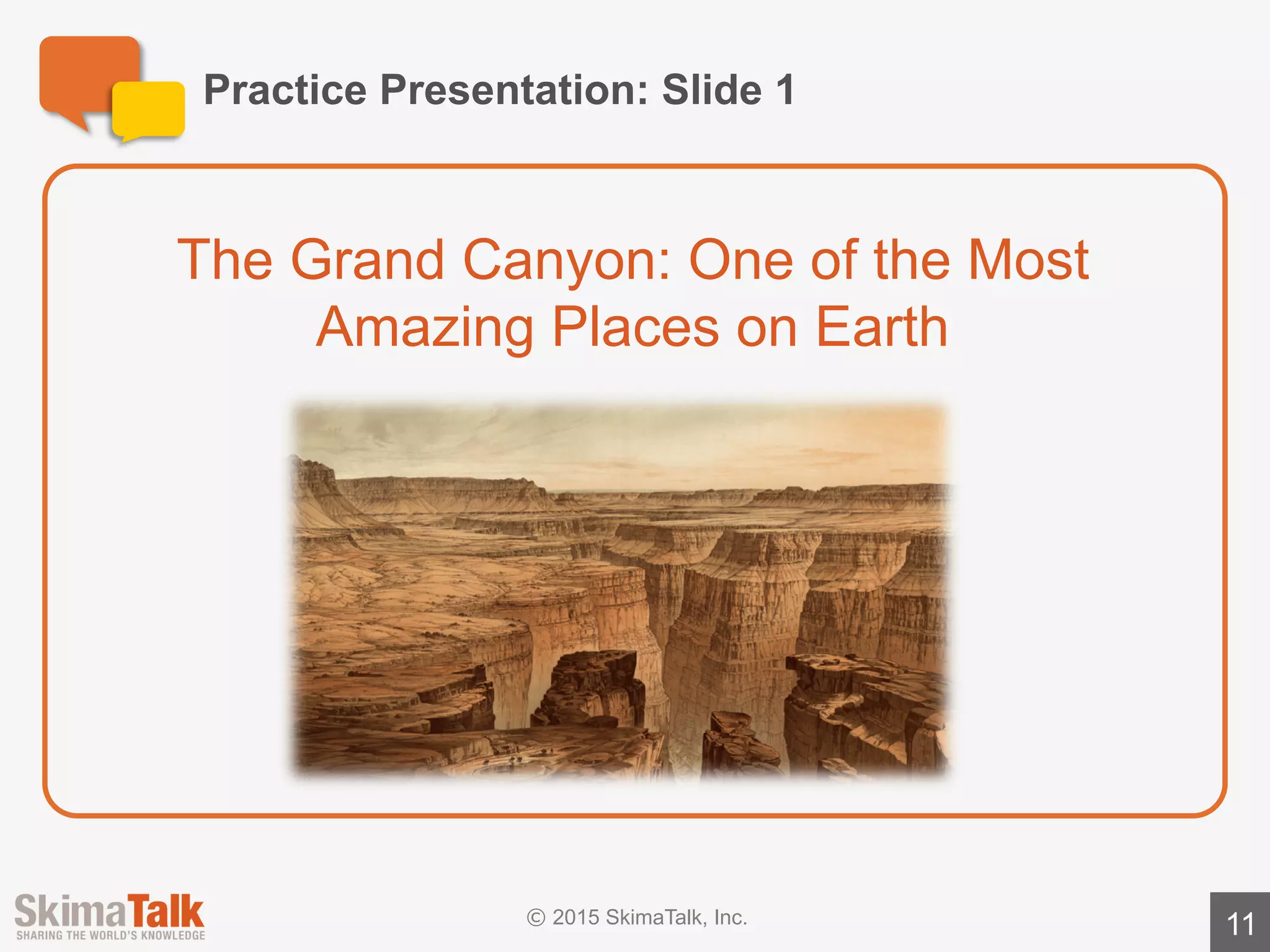 Practice Presentation: Slide 1

The Grand Canyon: One of the Most Amazing Places on Earth

SkimaTalk
SHARING THE WORLD'S KNOWLEDGE

© 2015 SkimaTalk, Inc.

11